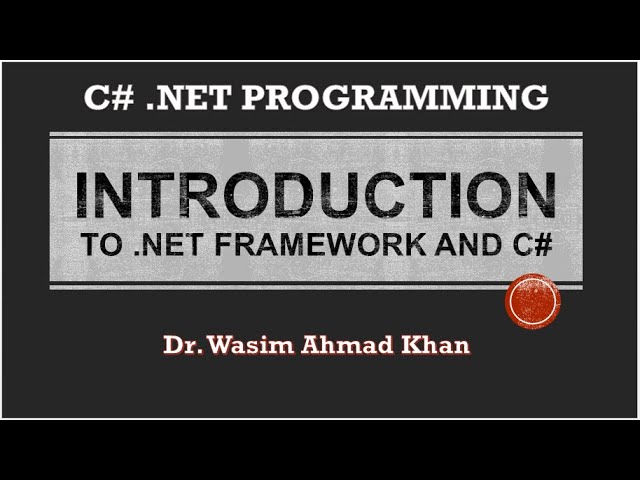 C# .NET PROGRAMMING

INTRODUCTION
TO .NET FRAMEWORK AND C#

Dr. Wasim Ahmad Khan